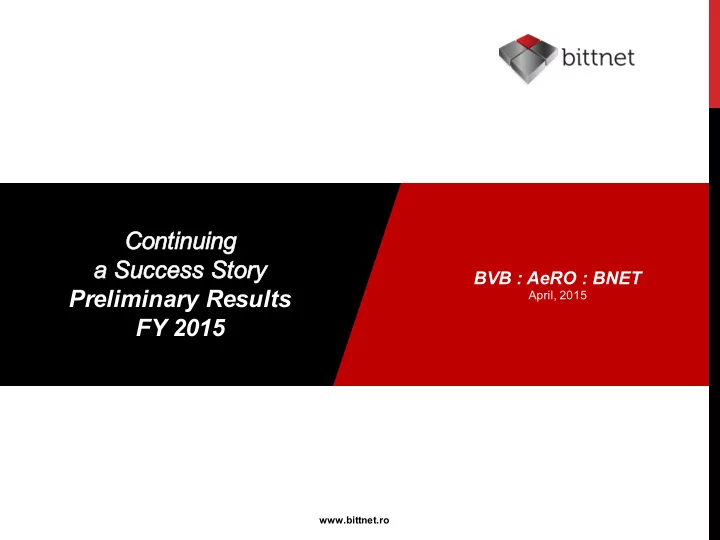 bittnet

Continuing
a Success Story
Preliminary Results
FY 2015

BVB : AeRO : BNET
April, 2015

www.bittnet.ro